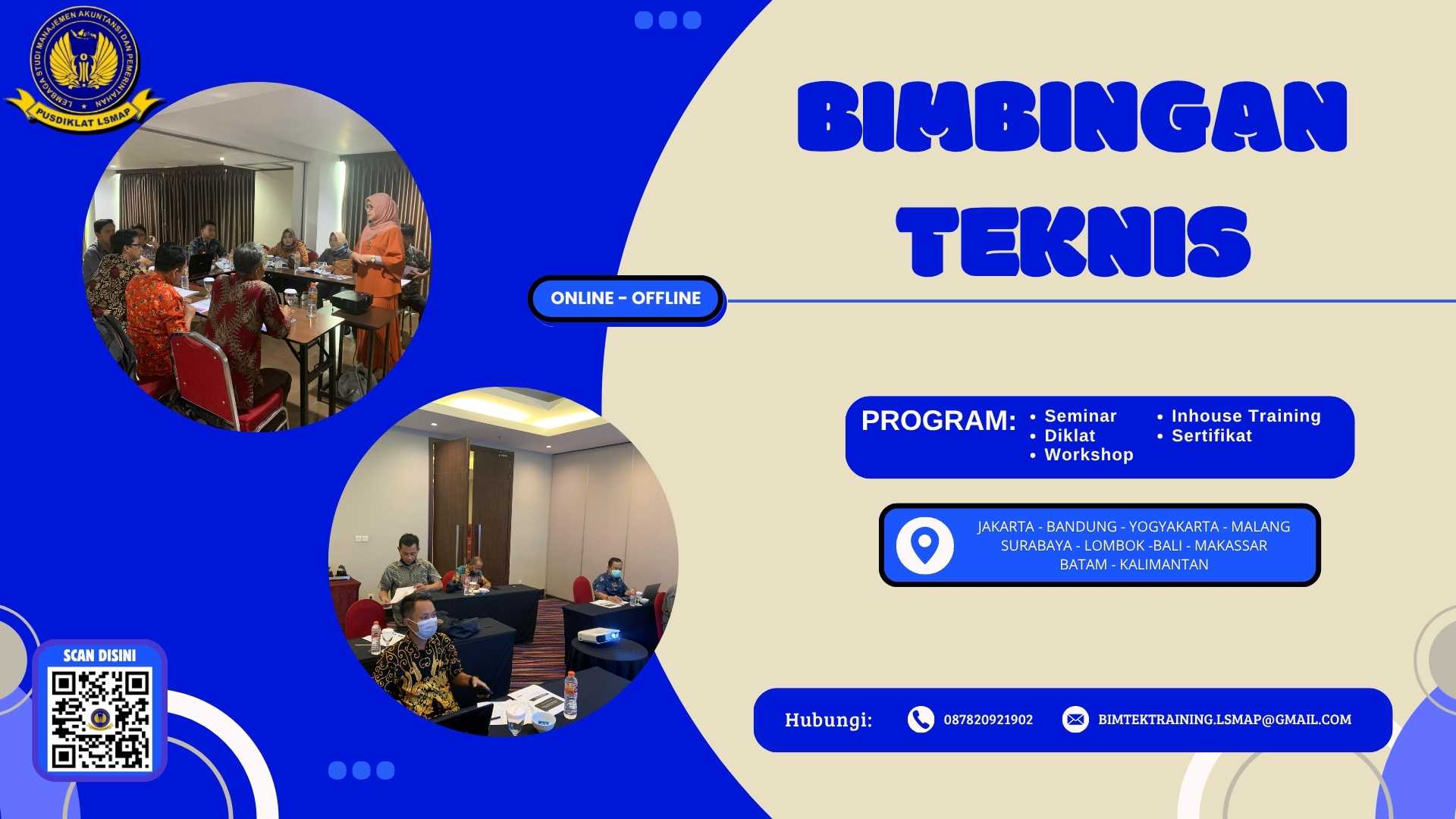 LEMBAGA STUDI MANAJEMEN AKUNTANSI DAN PEMERINTAHAN
PUSDIKLAT LSMAP

BIMBINGAN TEKNIS

ONLINE - OFFLINE

PROGRAM:
• Seminar
• Diklat
• Workshop
• Inhouse Training
• Sertifikat

JAKARTA - BANDUNG - YOGYAKARTA - MALANG
SURABAYA - LOMBOK -BALI - MAKASSAR
BATAM - KALIMANTAN

SCAN DISINI

Hubungi: 087820921902 BIMTEKTRAINING.LSMAP@GMAIL.COM